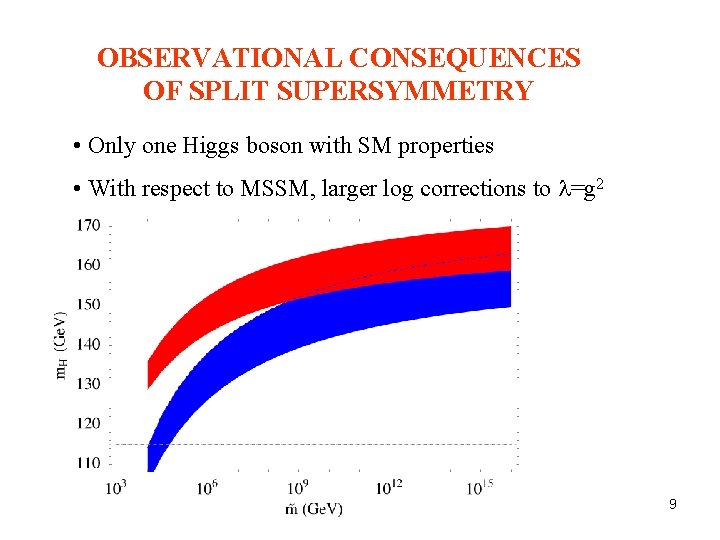 OBSERVATIONAL CONSEQUENCES
OF SPLIT SUPERSYMMETRY

• Only one Higgs boson with SM properties

• With respect to MSSM, larger log corrections to $\lambda=g^2$

170
160
150
140
130
120
110

$m_H$ (GeV)

$10^3$
$10^6$
$10^9$
$10^{12}$
$10^{15}$

$\tilde{m}$ (GeV)

9